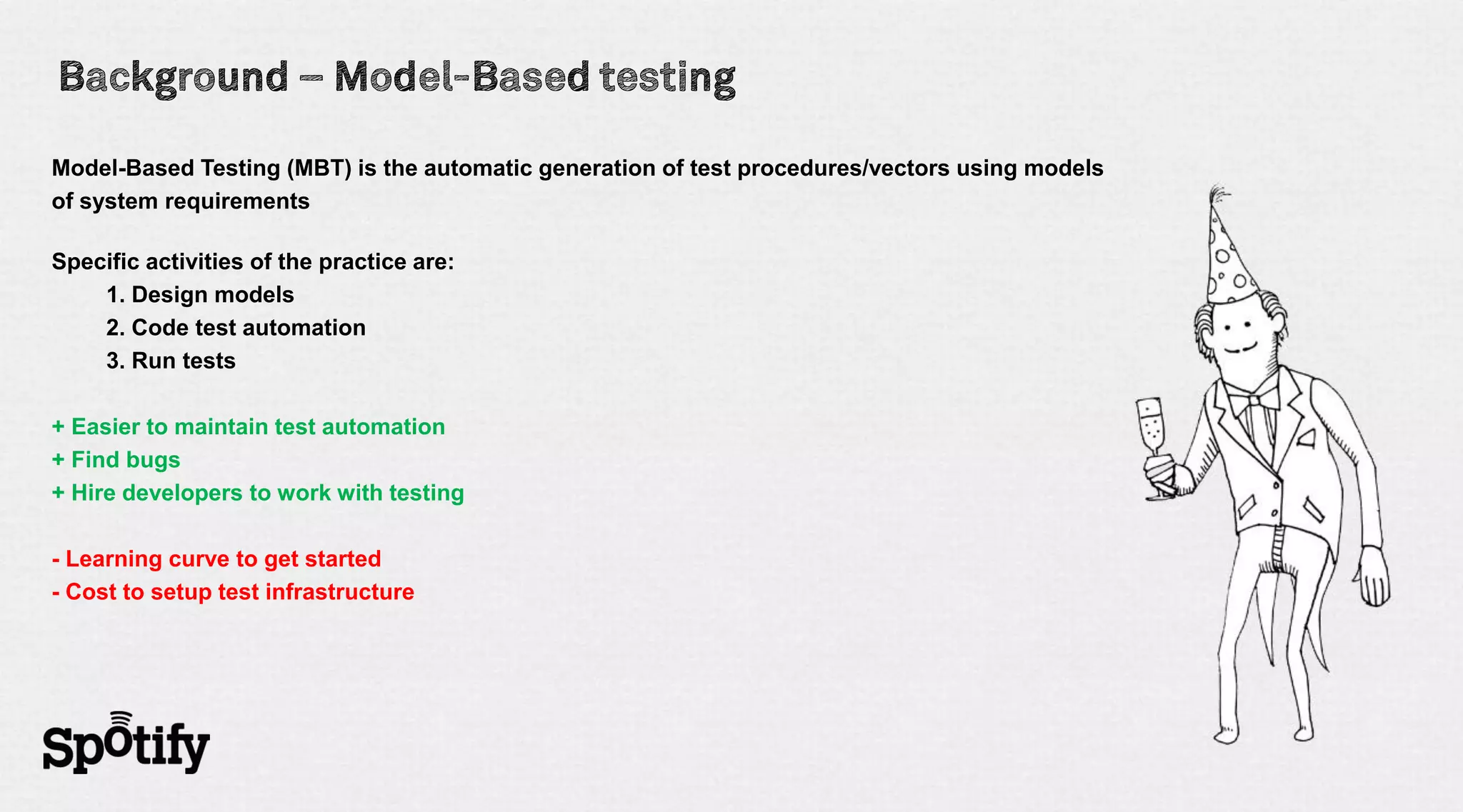 Background – Model-Based testing

Model-Based Testing (MBT) is the automatic generation of test procedures/vectors using models of system requirements

Specific activities of the practice are:
1. Design models
2. Code test automation
3. Run tests

+ Easier to maintain test automation
+ Find bugs
+ Hire developers to work with testing

- Learning curve to get started
- Cost to setup test infrastructure

Spotify